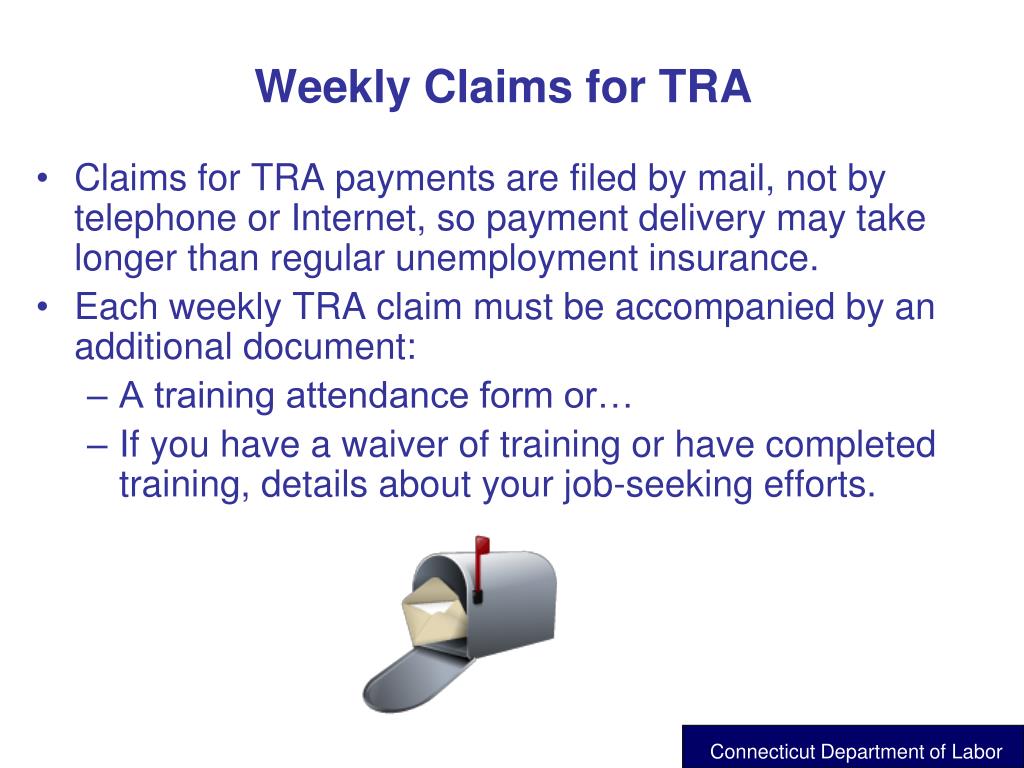 Weekly Claims for TRA

• Claims for TRA payments are filed by mail, not by telephone or Internet, so payment delivery may take longer than regular unemployment insurance.
• Each weekly TRA claim must be accompanied by an additional document:
– A training attendance form or…
– If you have a waiver of training or have completed training, details about your job-seeking efforts.

Connecticut Department of Labor